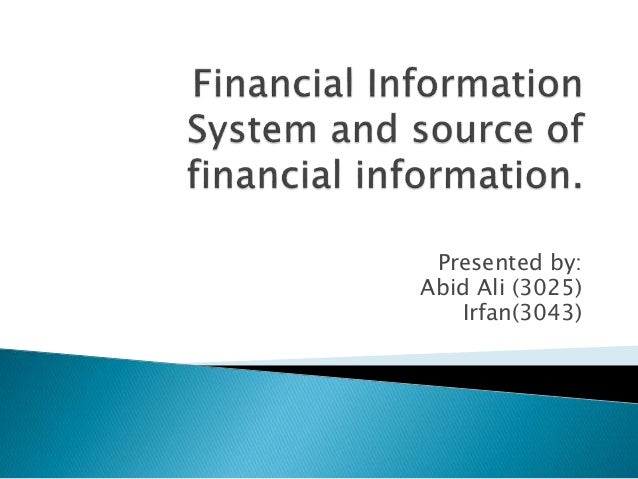 Financial Information System and source of financial information.

Presented by:
Abid Ali (3025)
Irfan(3043)